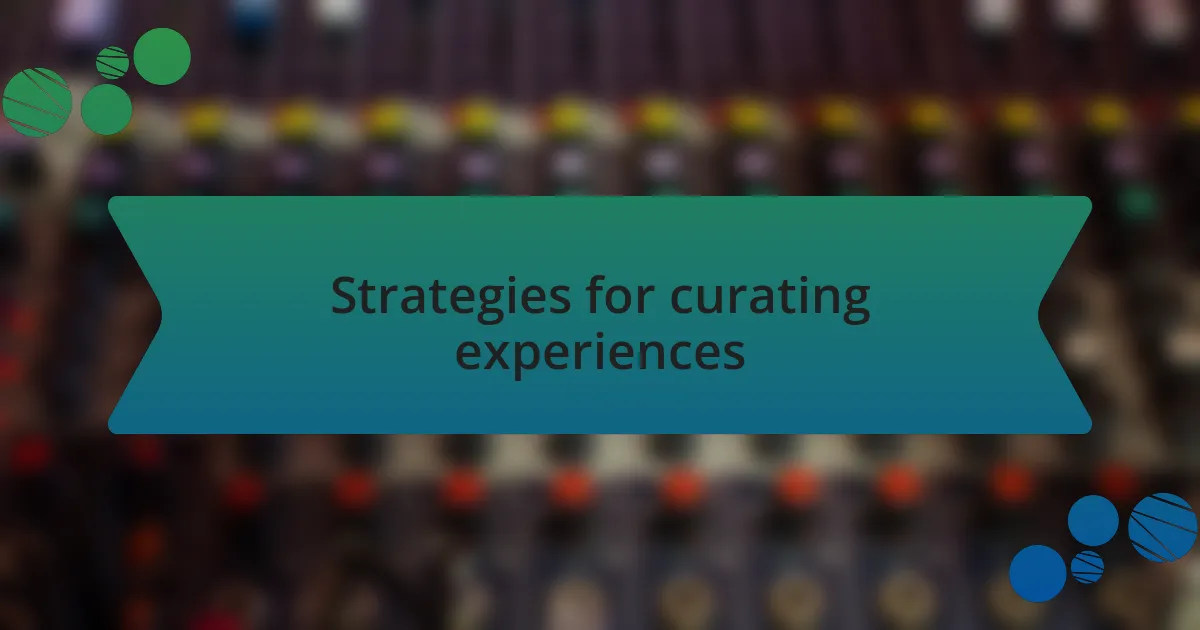 Strategies for curating experiences